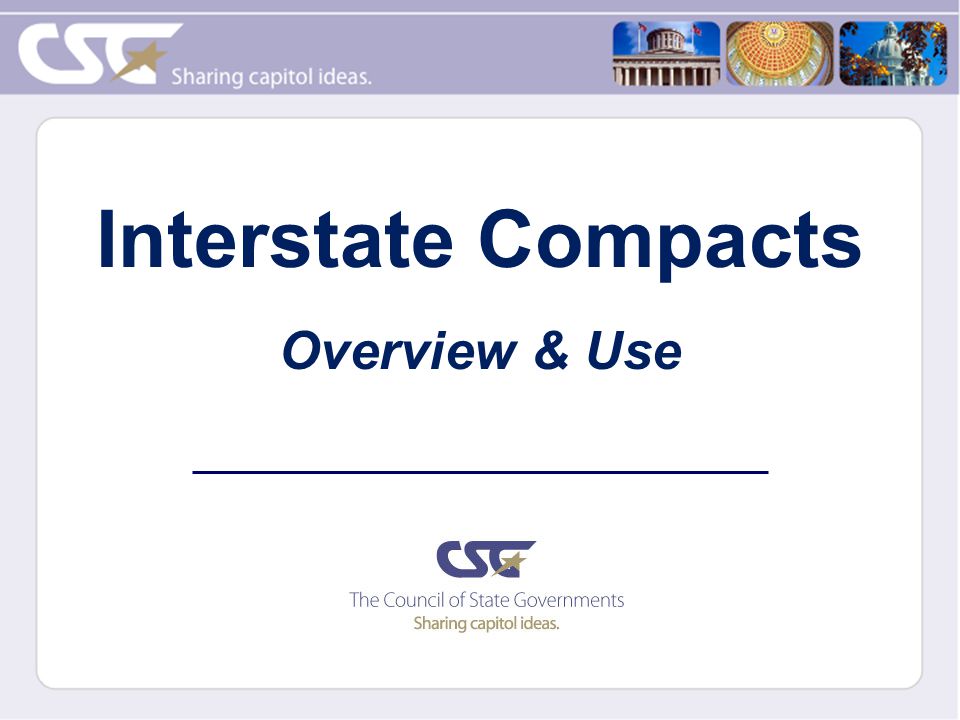 CSG Sharing capitol ideas.

Interstate Compacts

Overview & Use

CSG
The Council of State Governments
Sharing capitol ideas.